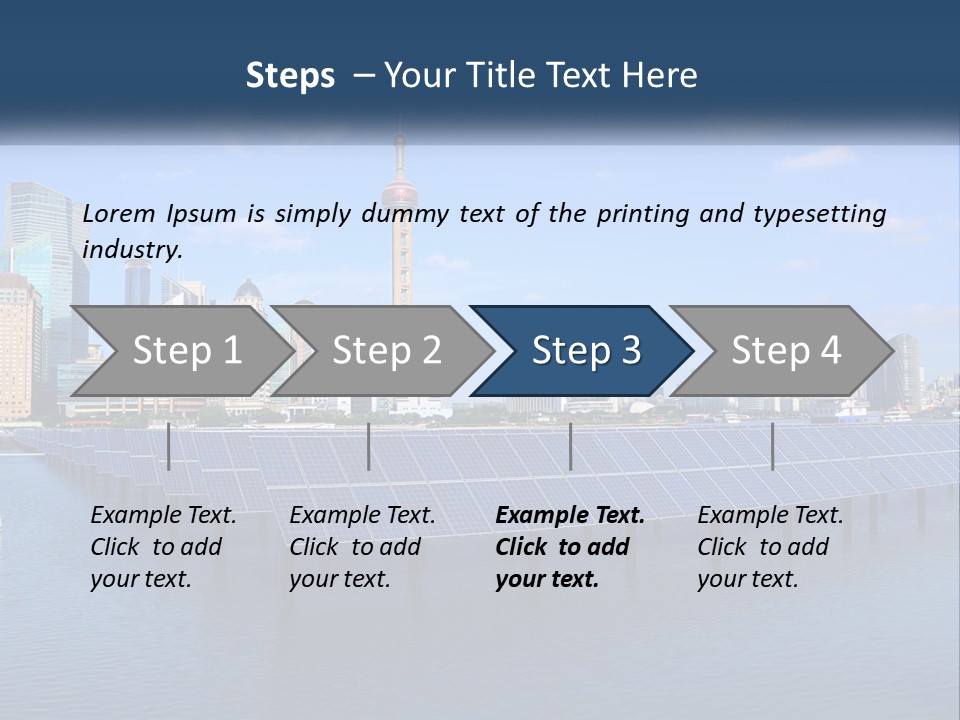 Steps – Your Title Text Here

Lorem Ipsum is simply dummy text of the printing and typesetting industry.

Step 1

Step 2

Step 3

Step 4

Example Text. Click to add your text.

Example Text. Click to add your text.

Example Text. Click to add your text.

Example Text. Click to add your text.